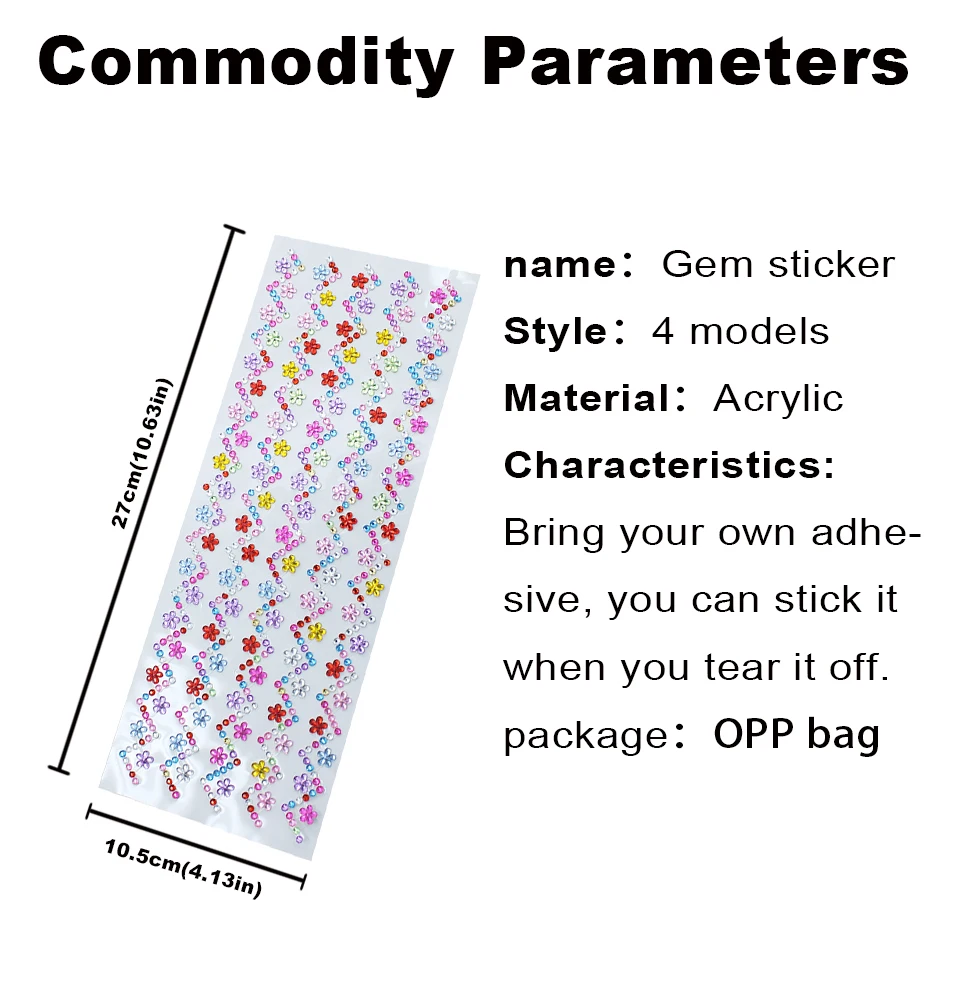 Commodity Parameters

27cm(10.63in)

10.5cm(4.13in)

name： Gem sticker

Style： 4 models

Material： Acrylic

Characteristics:

Bring your own adhesive, you can stick it when you tear it off.

package： OPP bag